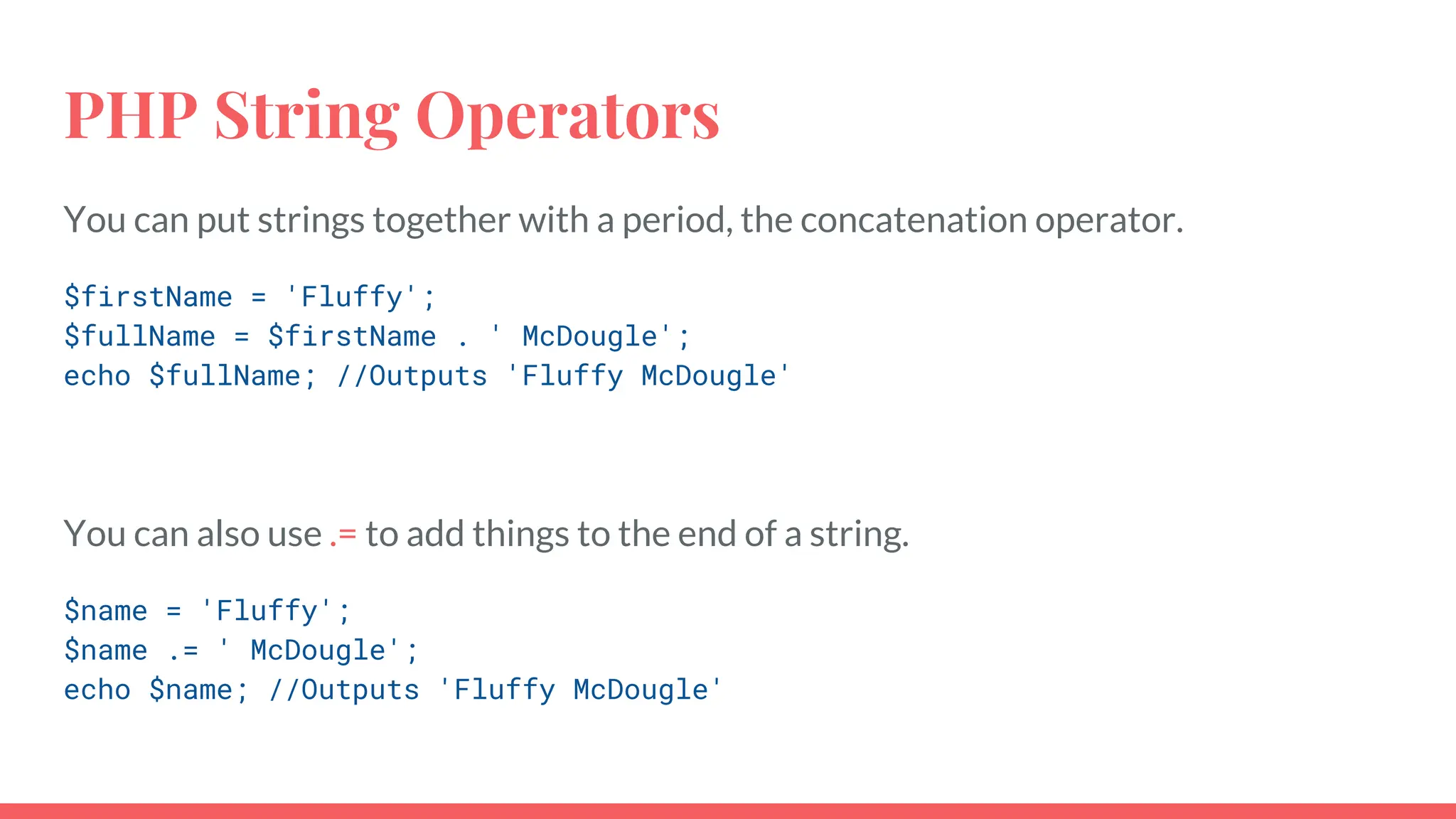 PHP String Operators

You can put strings together with a period, the concatenation operator.

$firstName = 'Fluffy';
$fullName = $firstName . ' McDougle';
echo $fullName; //Outputs 'Fluffy McDougle'

You can also use .= to add things to the end of a string.

$name = 'Fluffy';
$name .= ' McDougle';
echo $name; //Outputs 'Fluffy McDougle'